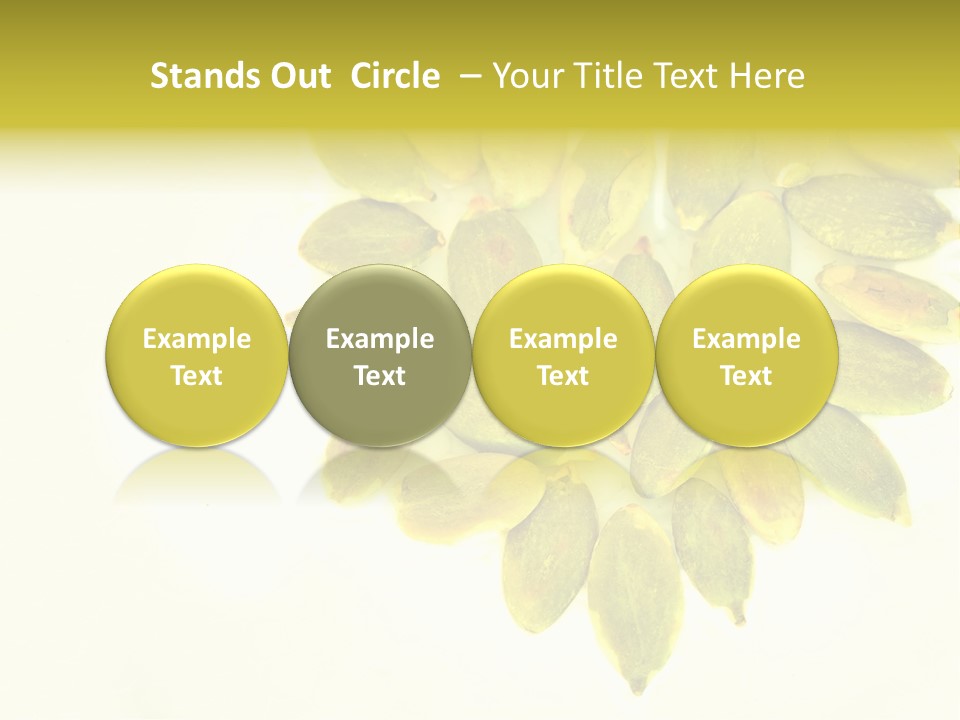 Stands Out Circle – Your Title Text Here

Example Text

Example Text

Example Text

Example Text